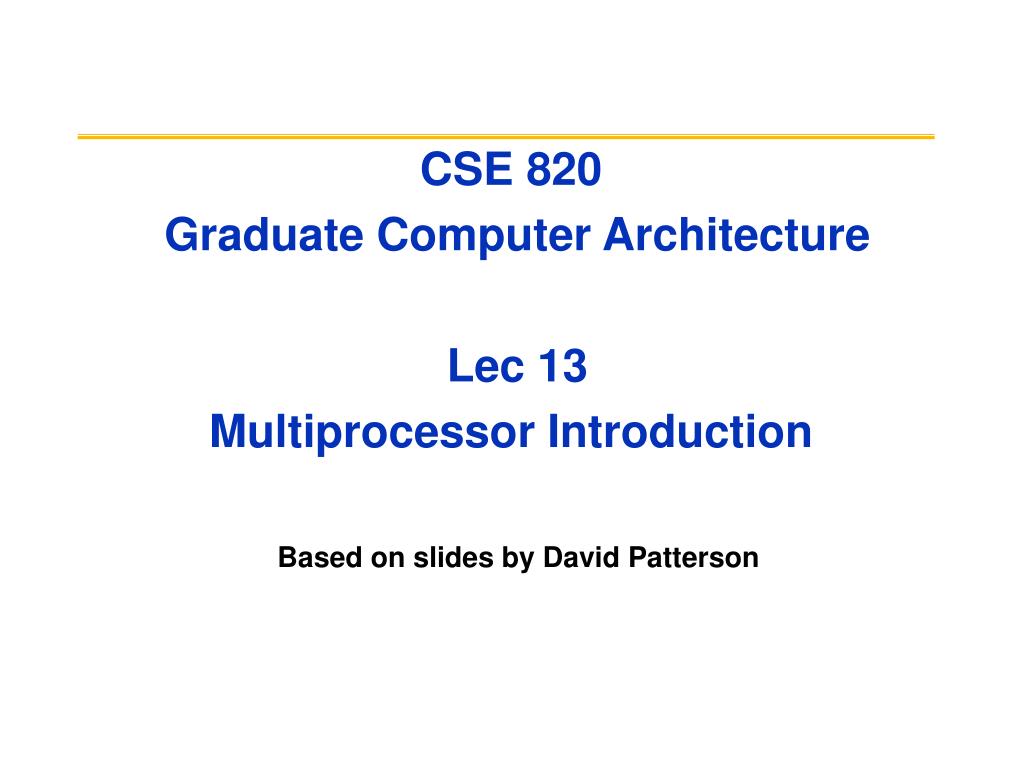 CSE 820
Graduate Computer Architecture

Lec 13
Multiprocessor Introduction

Based on slides by David Patterson